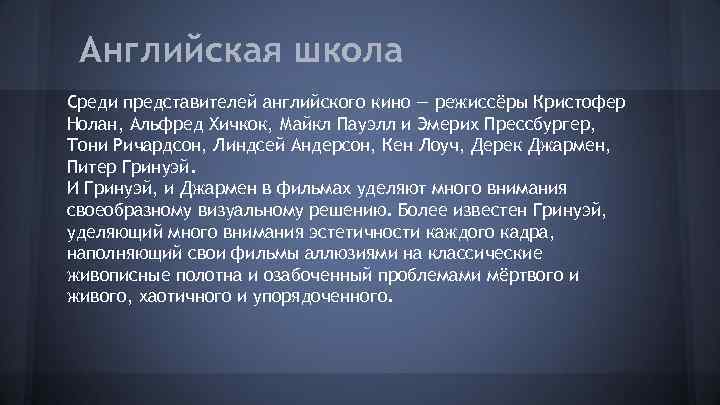 Английская школа

Среди представителей английского кино — режиссёры Кристофер Нолан, Альфред Хичкок, Майкл Пауэлл и Эмерих Прессбургер, Тони Ричардсон, Линдсей Андерсон, Кен Лоуч, Дерек Джармен, Питер Гринуэй.
И Гринуэй, и Джармен в фильмах уделяют много внимания своеобразному визуальному решению. Более известен Гринуэй, уделяющий много внимания эстетичности каждого кадра, наполняющий свои фильмы аллюзиями на классические живописные полотна и озабоченный проблемами мёртвого и живого, хаотичного и упорядоченного.